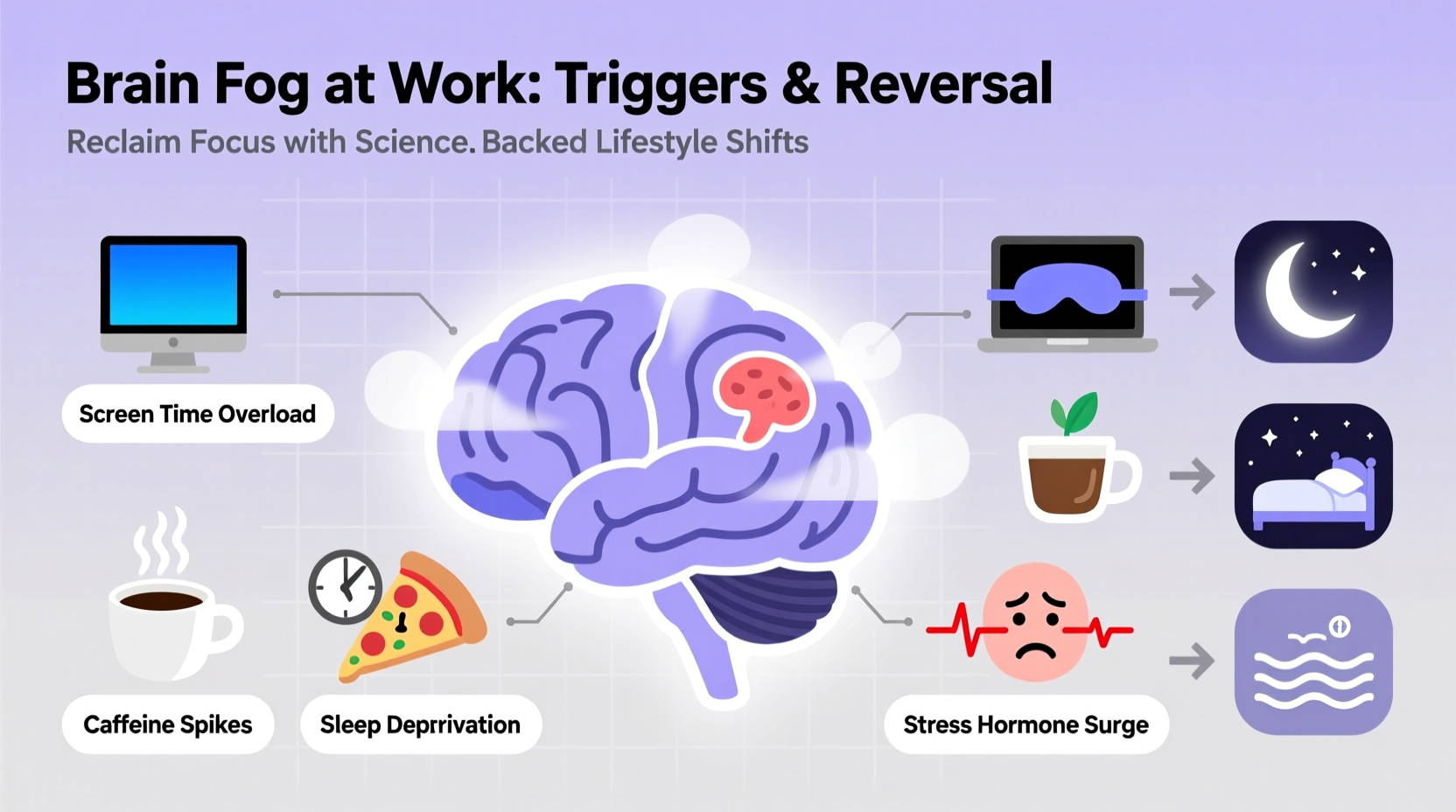 Brain Fog at Work: Triggers & Reversal

Reclaim Focus with Science. Backed Lifestyle Shifts

Screen Time Overload

Caffeine Spikes

Sleep Deprrivation

Stress Hormone Surge